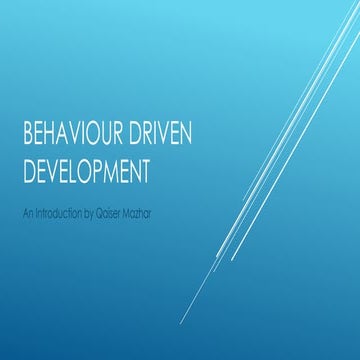 BEHAVIOUR DRIVEN DEVELOPMENT

An Introduction by Qaiser Mazhar